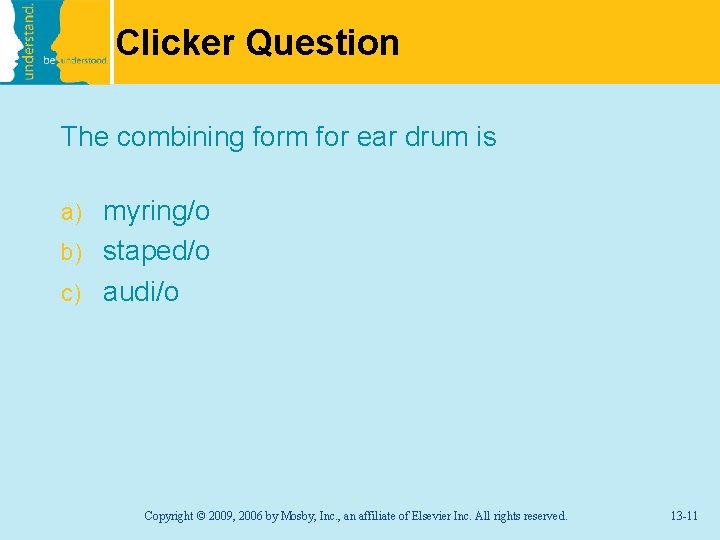 understand.
be understood

Clicker Question

The combining form for ear drum is

a) myring/o
b) staped/o
c) audi/o

Copyright © 2009, 2006 by Mosby, Inc., an affiliate of Elsevier Inc. All rights reserved.

13-11